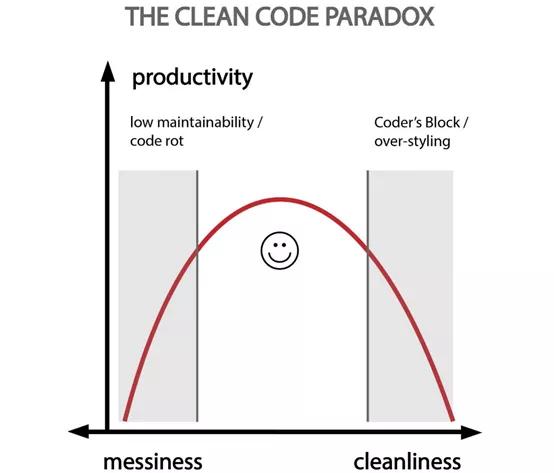 THE CLEAN CODE PARADOX

productivity

low maintainability / code rot

Coder's Block / over-styling

messiness

cleanliness